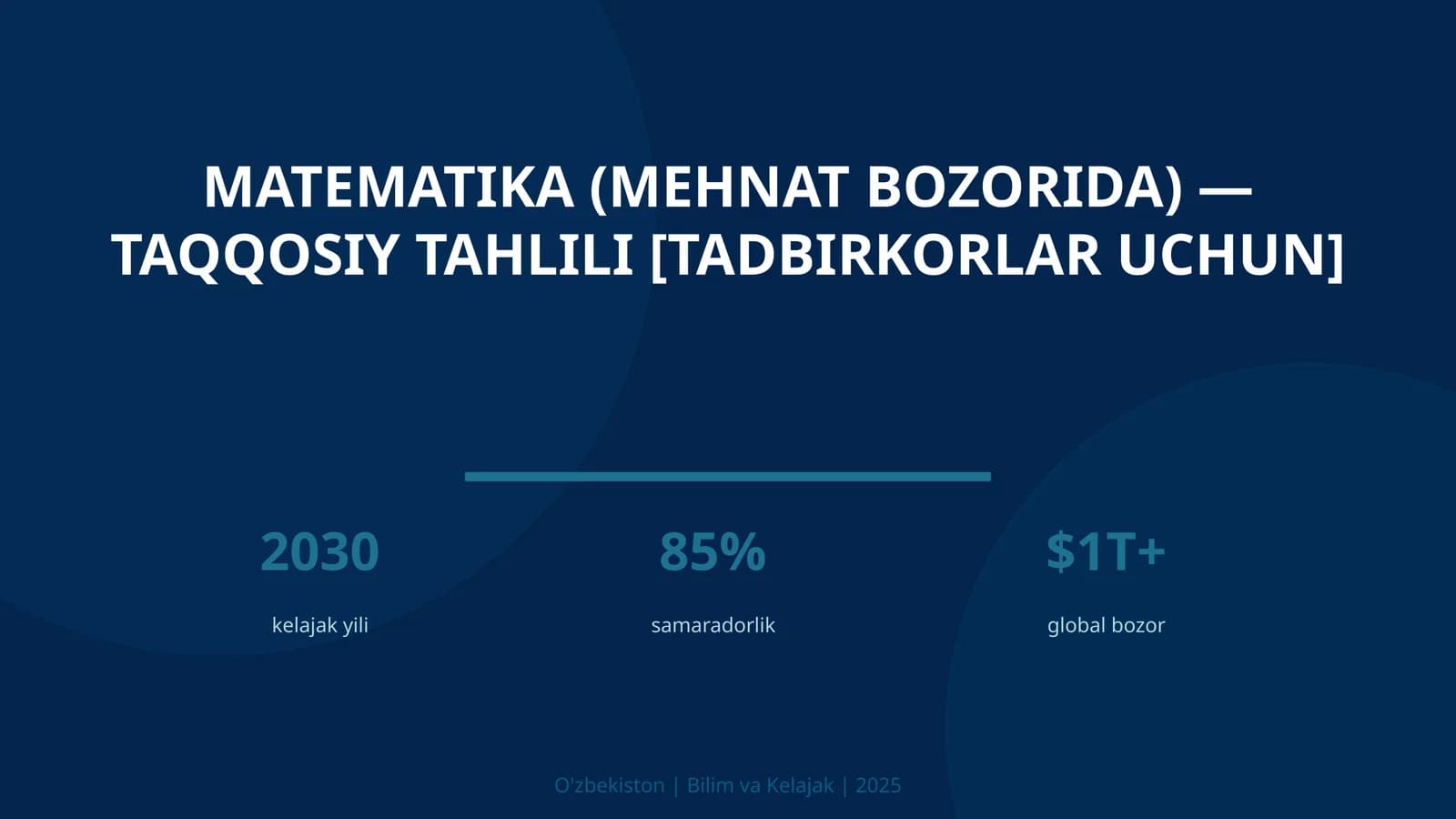 MATEMATIKA (MEHNAT BOZORIDA) — TAQQOSIY TAHLILI [TADBIRKORLAR UCHUN]

2030
kelajak yili

85%
samaradorlik

$1T+
global bozor

O'zbekiston | Bilim va Kelajak | 2025